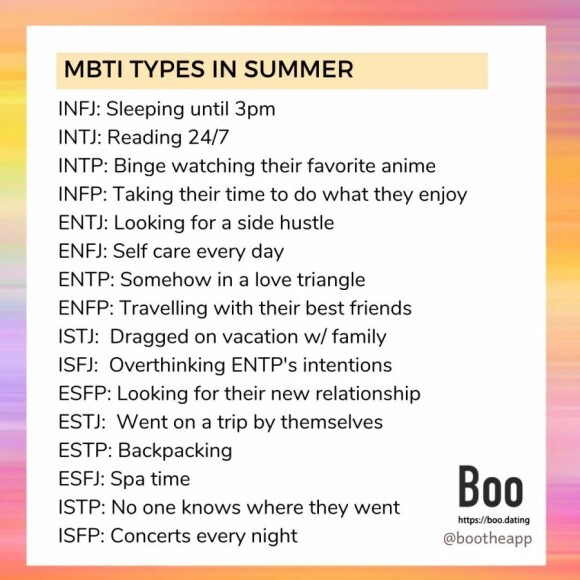 MBTI TYPES IN SUMMER

INFJ: Sleeping until 3pm
INTJ: Reading 24/7
INTP: Binge watching their favorite anime
INFP: Taking their time to do what they enjoy
ENTJ: Looking for a side hustle
ENFJ: Self care every day
ENTP: Somehow in a love triangle
ENFP: Travelling with their best friends
ISTJ: Dragged on vacation w/ family
ISFJ: Overthinking ENTP's intentions
ESFP: Looking for their new relationship
ESTJ: Went on a trip by themselves
ESTP: Backpacking
ESFJ: Spa time
ISTP: No one knows where they went
ISFP: Concerts every night

Boo
https://boo.dating
@bootheapp